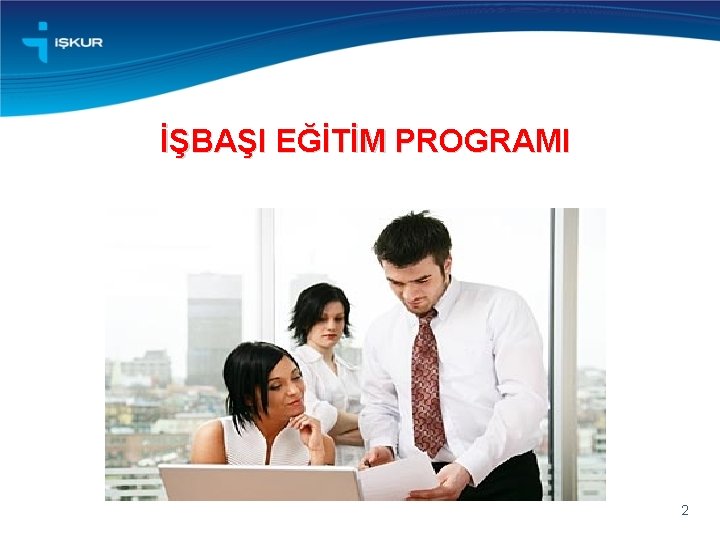 İŞKUR

İŞBAŞI EĞİTİM PROGRAMI

2